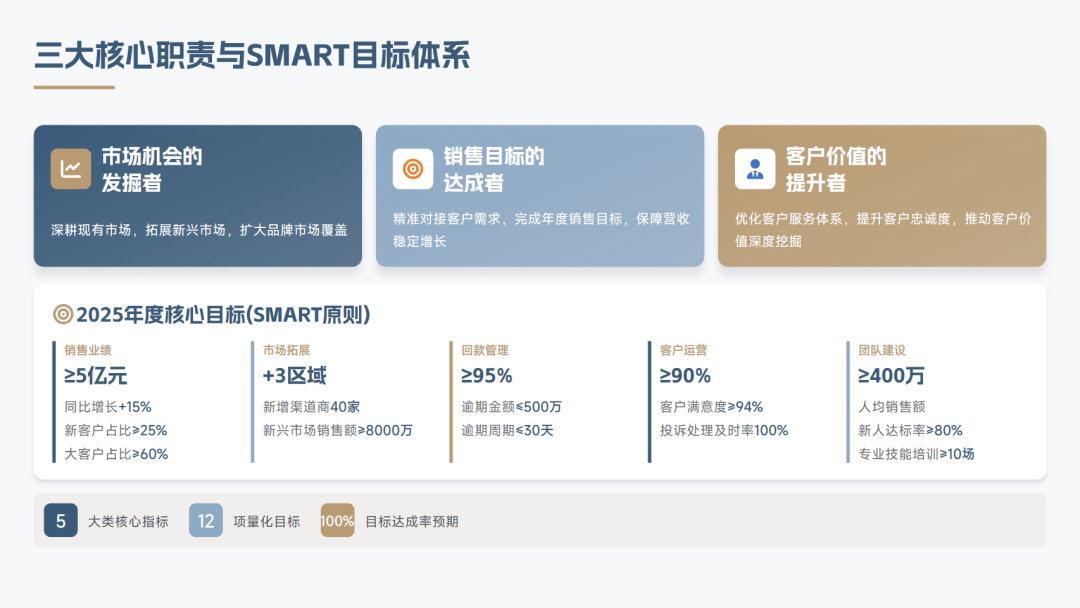 三大核心职责与SMART目标体系

市场机会的发掘者

深耕现有市场，拓展新兴市场，扩大品牌市场覆盖

销售目标的达成者

精准对接客户需求，完成年度销售目标，保障营收稳定增长

客户价值的提升者

优化客户服务体系，提升客户忠诚度，推动客户价值深度挖掘

2025年度核心目标(SMART原则)

销售业绩
≥5亿元
同比增长+15%
新客户占比≥25%
大客户占比≥60%

市场拓展
+3区域
新增渠道商40家
新兴市场销售额≥8000万

回款管理
≥95%
逾期金额≤500万
逾期周期≤30天

客户运营
≥90%
客户满意度≥94%
投诉处理及时率100%

团队建设
≥400万
人均销售额
新人达标率≥80%
专业技能培训≥10场

5 大类核心指标
12 项量化目标
100% 目标达成率预期